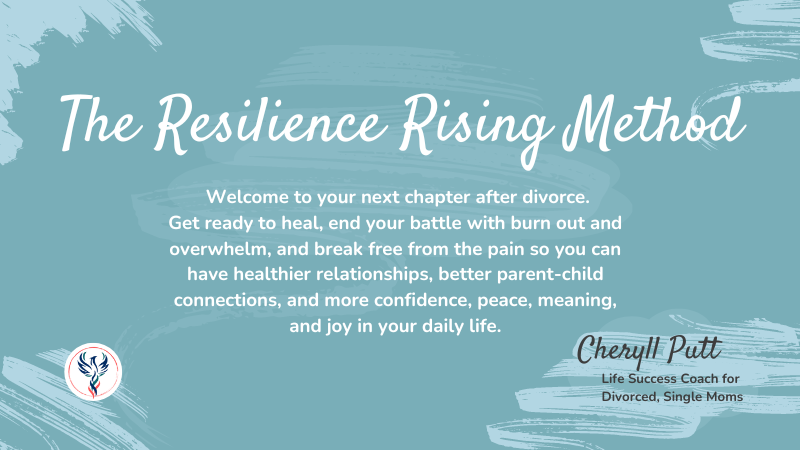 The Resilience Rising Method

Welcome to your next chapter after divorce. Get ready to heal, end your battle with burn out and overwhelm, and break free from the pain so you can have healthier relationships, better parent-child connections, and more confidence, peace, meaning, and joy in your daily life.

Cheryll Putt

Life Success Coach for Divorced, Single Moms